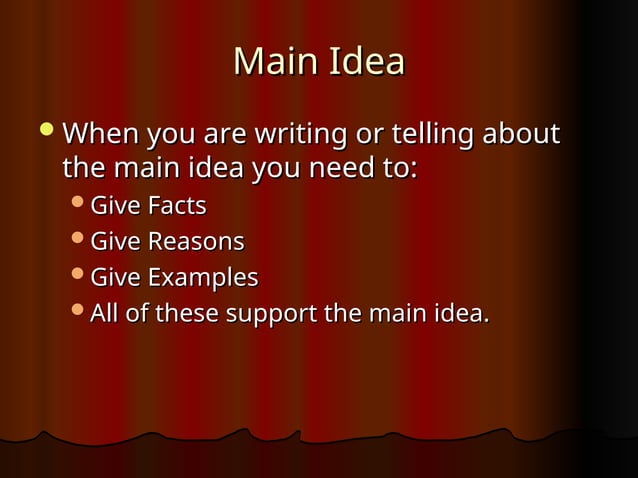 Main Idea

- When you are writing or telling about the main idea you need to:
  - Give Facts
  - Give Reasons
  - Give Examples
  - All of these support the main idea.